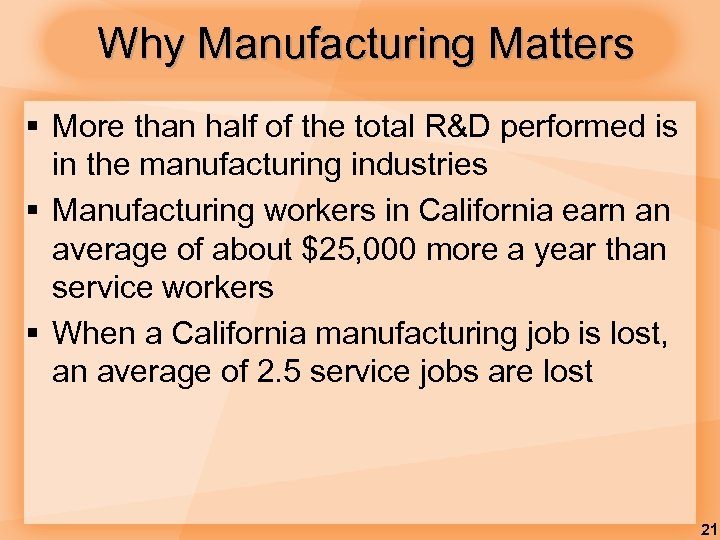 Why Manufacturing Matters

▪ More than half of the total R&D performed is in the manufacturing industries

▪ Manufacturing workers in California earn an average of about \$25,000 more a year than service workers

▪ When a California manufacturing job is lost, an average of 2.5 service jobs are lost

21